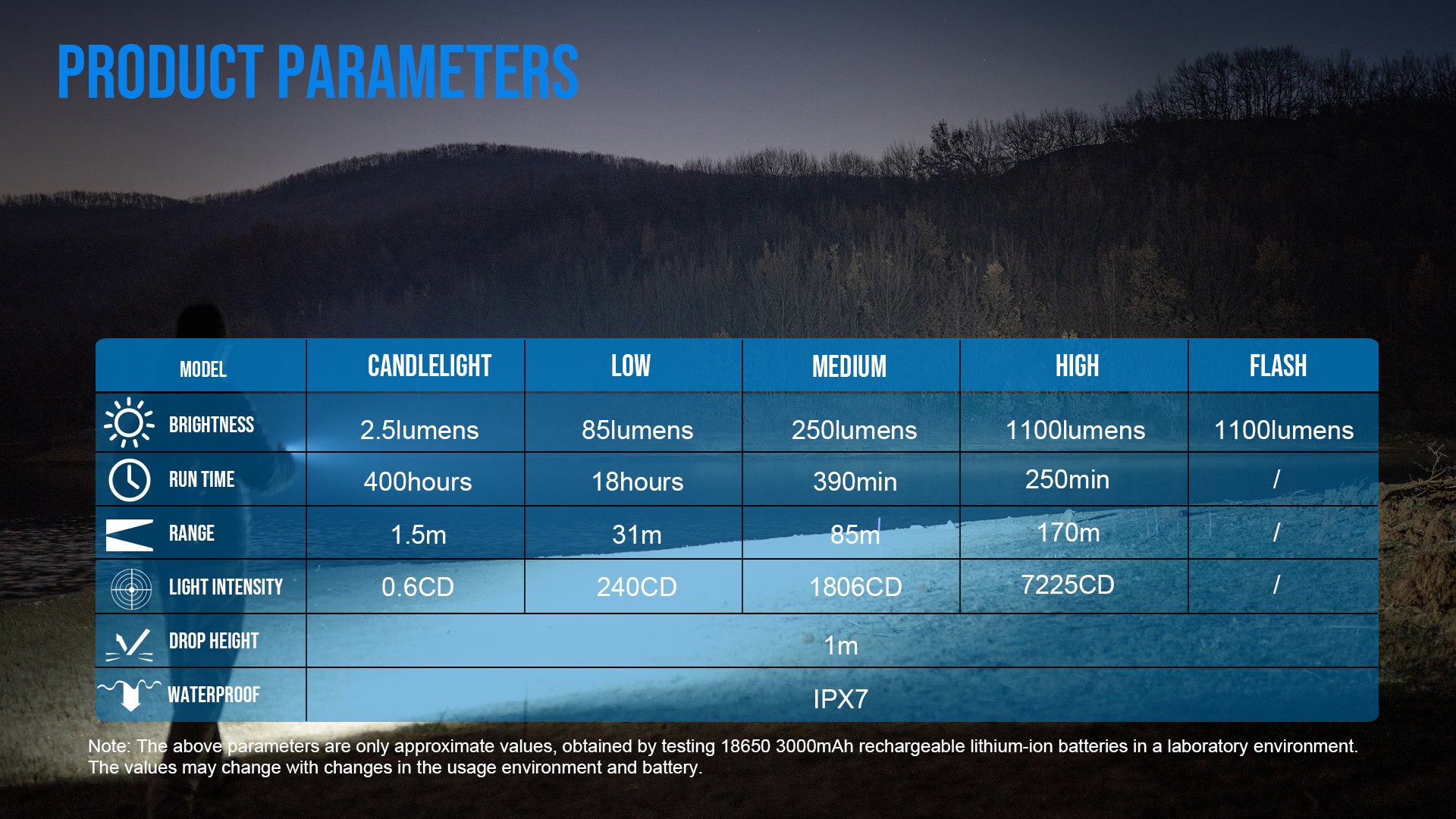 PRODUCT PARAMETERS

| MODEL | CANDLELIGHT | LOW | MEDIUM | HIGH | FLASH |
|---|---|---|---|---|---|
| BRIGHTNESS | 2.5lumens | 85lumens | 250lumens | 1100lumens | 1100lumens |
| RUN TIME | 400hours | 18hours | 390min | 250min | / |
| RANGE | 1.5m | 31m | 85m | 170m | / |
| LIGHT INTENSITY | 0.6CD | 240CD | 1806CD | 7225CD | / |
| DROP HEIGHT | 1m | | | | |
| WATERPROOF | IPX7 | | | | |

Note: The above parameters are only approximate values, obtained by testing 18650 3000mAh rechargeable lithium-ion batteries in a laboratory environment. The values may change with changes in the usage environment and battery.